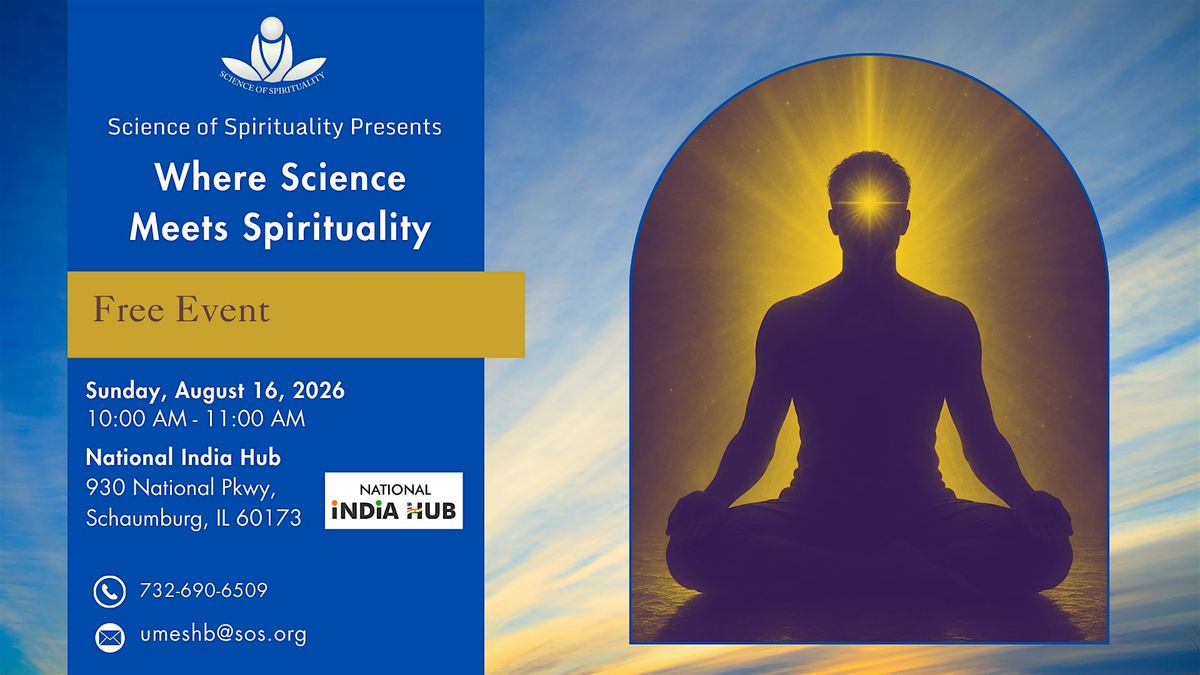 SCIENCE OF SPIRITUALITY

Science of Spirituality Presents

Where Science Meets Spirituality

Free Event

Sunday, August 16, 2026
10:00 AM - 11:00 AM

National India Hub
930 National Pkwy,
Schaumburg, IL 60173

NATIONAL
INDIA HUB

732-690-6509

umeshb@sos.org